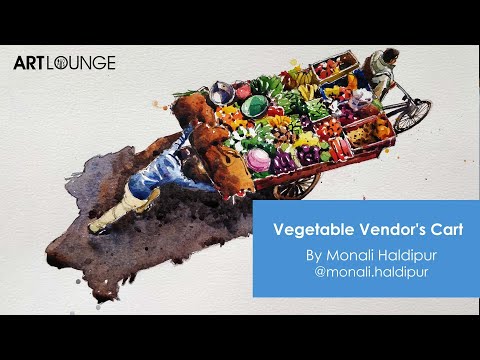 ARTLOUNGE

Vegetable Vendor's Cart

By Monali Haldipur
@monali.haldipur